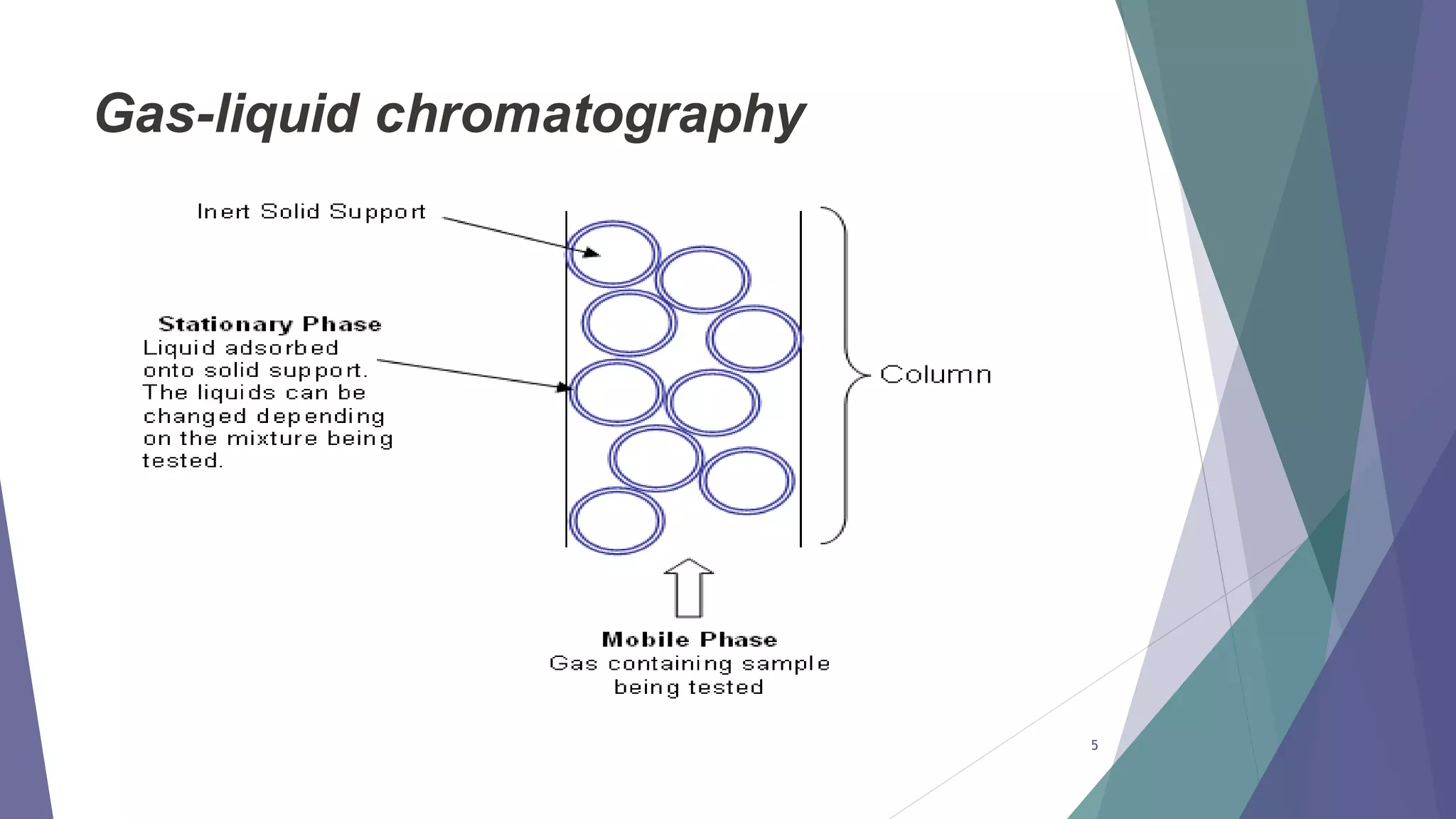 Gas-liquid chromatography

Inert Solid Support

Stationary Phase
Liquid adsorbed onto solid support. The liquids can be changed depending on the mixture being tested.

Column

Mobile Phase
Gas containing sample being tested

5